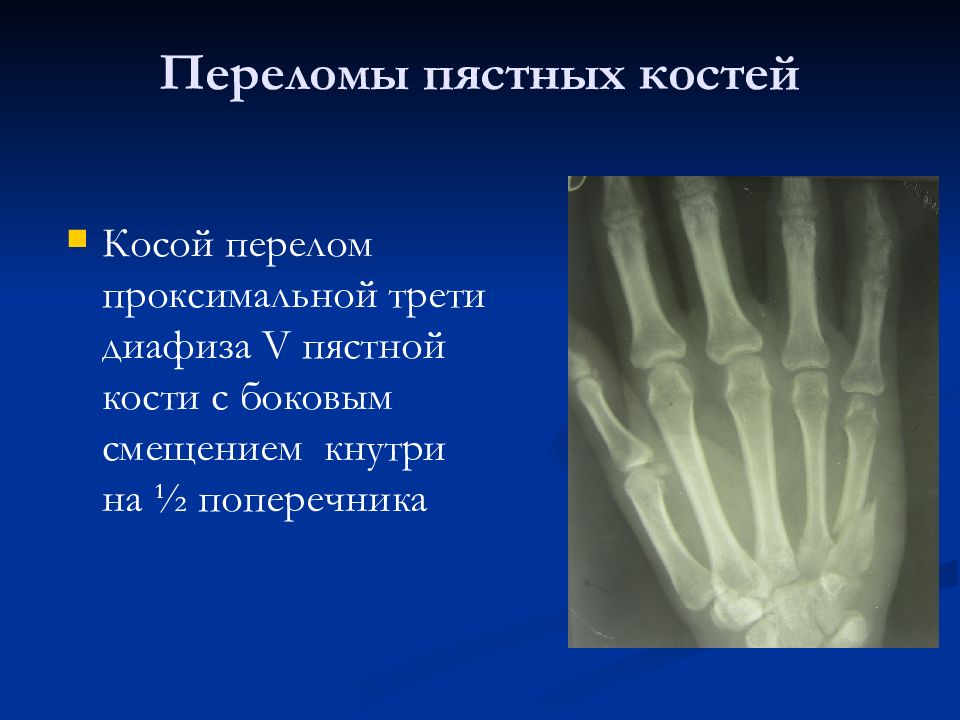 Переломы пястных костей

Косой перелом проксимальной трети диафиза V пястной кости с боковым смещением кнутри на ½ поперечника